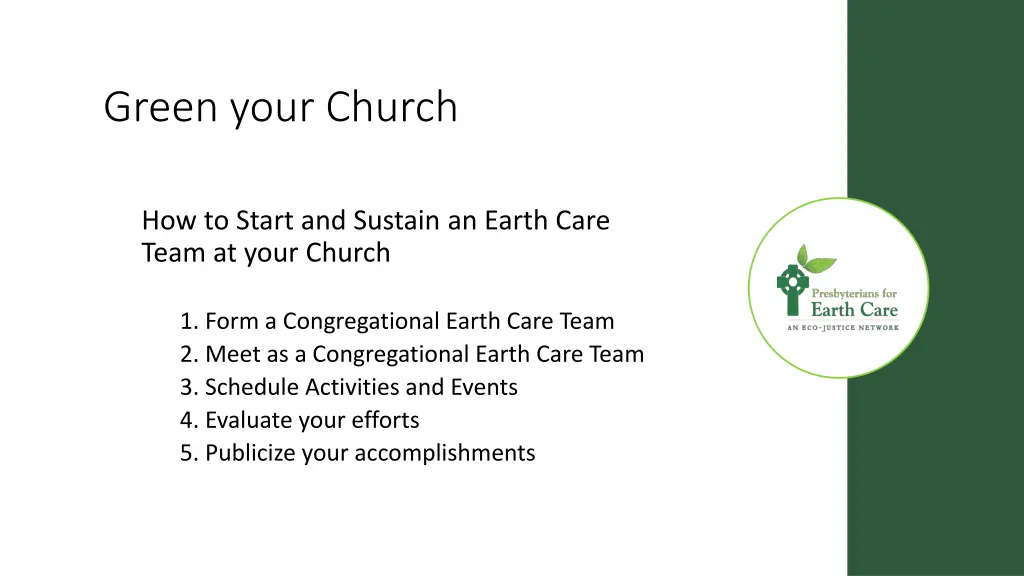 Green your Church

How to Start and Sustain an Earth Care Team at your Church

1. Form a Congregational Earth Care Team
2. Meet as a Congregational Earth Care Team
3. Schedule Activities and Events
4. Evaluate your efforts
5. Publicize your accomplishments

Presbyterians for
Earth Care
AN ECO-JUSTICE NETWORK